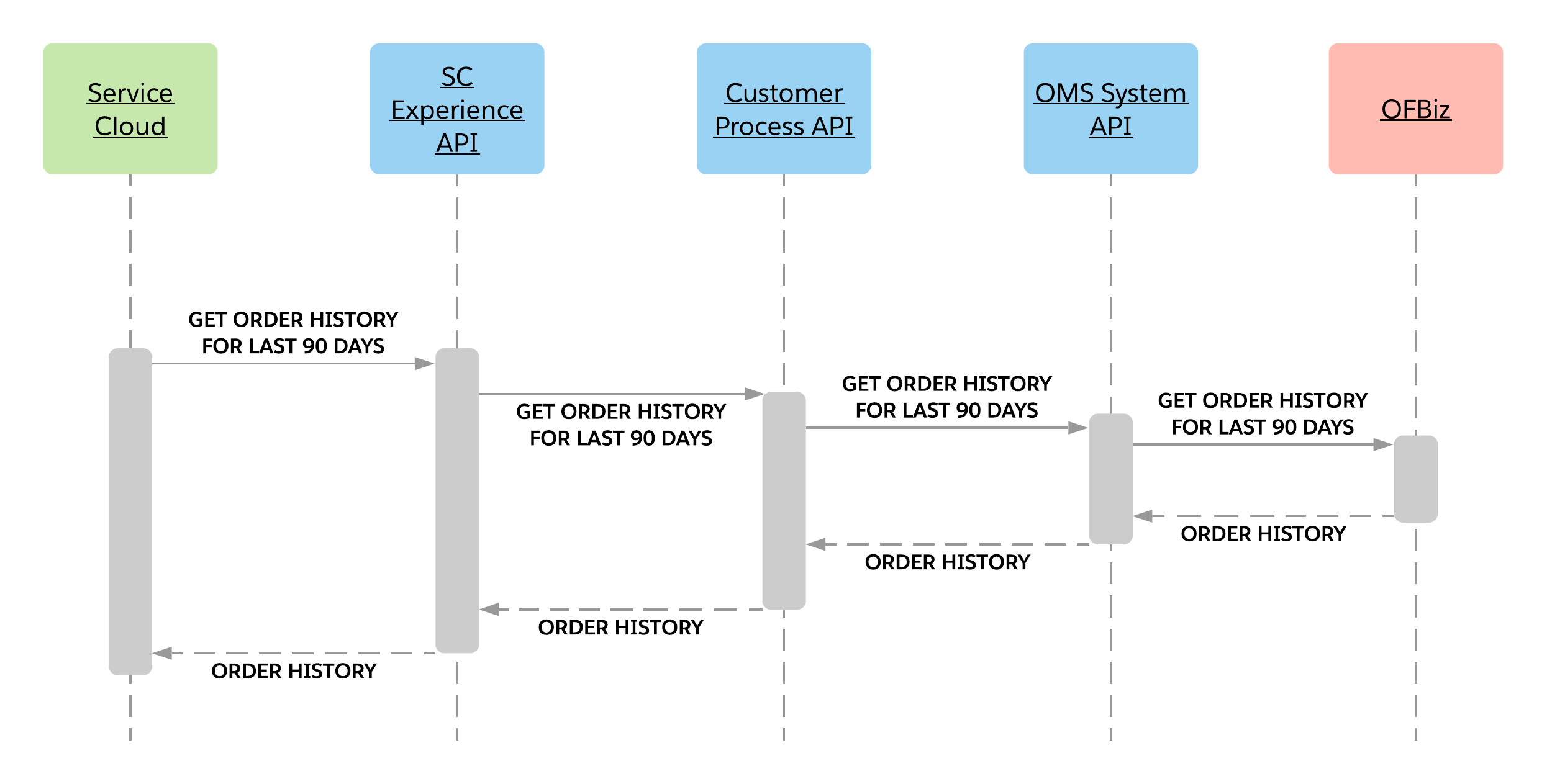 Service Cloud

SC Experience API

Customer Process API

OMS System API

OFBiz

GET ORDER HISTORY FOR LAST 90 DAYS

GET ORDER HISTORY FOR LAST 90 DAYS

GET ORDER HISTORY FOR LAST 90 DAYS

GET ORDER HISTORY FOR LAST 90 DAYS

ORDER HISTORY

ORDER HISTORY

ORDER HISTORY

ORDER HISTORY